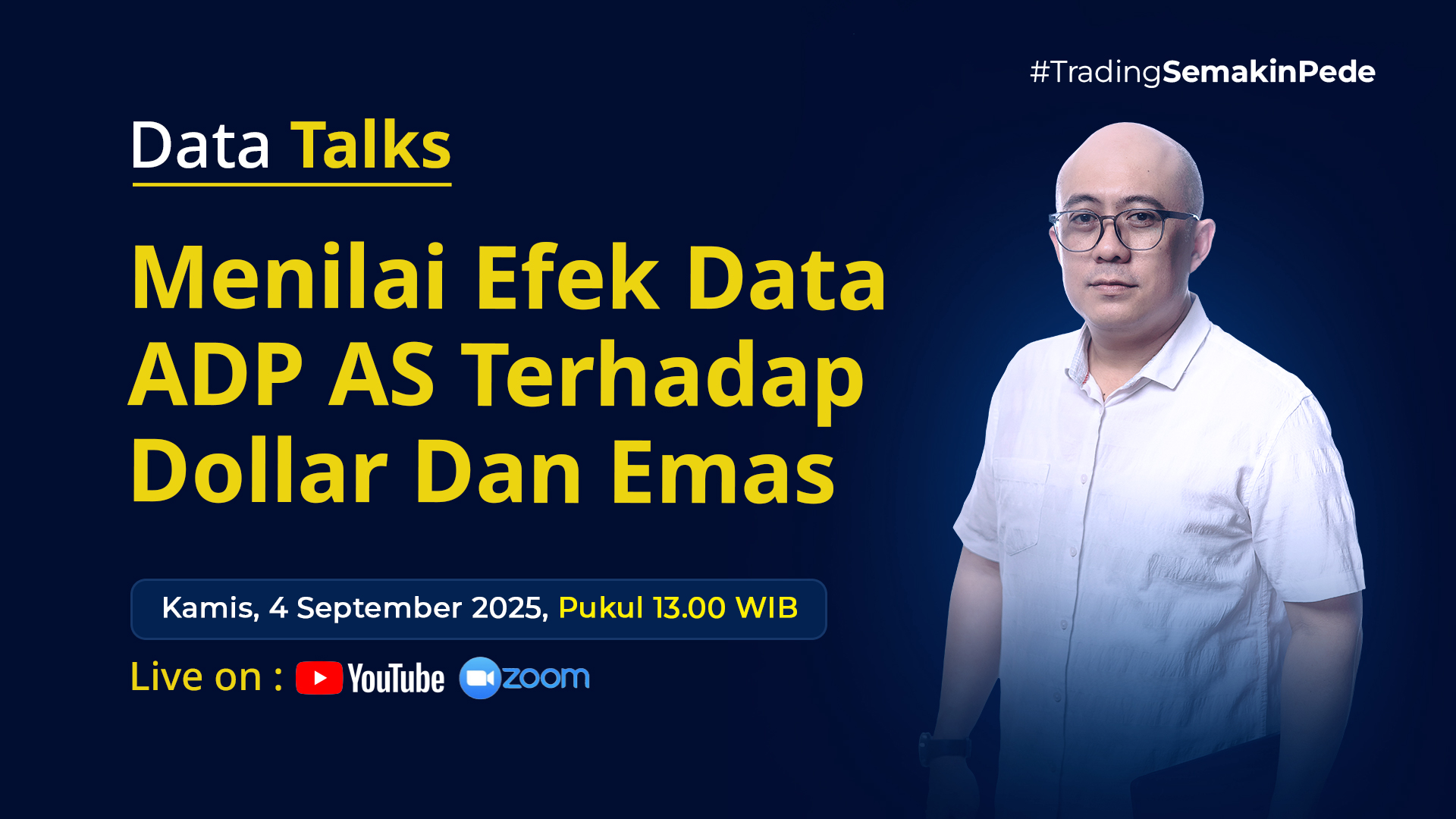 #TradingSemakinPede

Data Talks

Menilai Efek Data ADP AS Terhadap Dollar Dan Emas

Kamis, 4 September 2025, Pukul 13.00 WIB

Live on : YouTube zoom